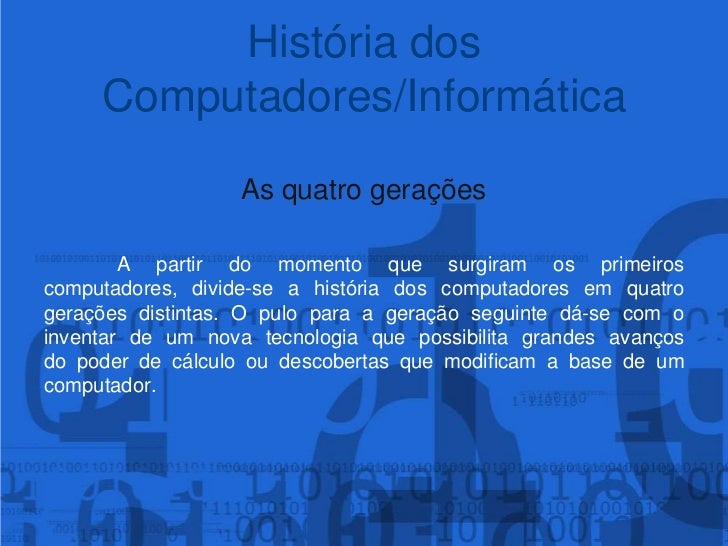 História dos Computadores/Informática

As quatro gerações

A partir do momento que surgiram os primeiros computadores, divide-se a história dos computadores em quatro gerações distintas. O pulo para a geração seguinte dá-se com o inventar de um nova tecnologia que possibilita grandes avanços do poder de cálculo ou descobertas que modificam a base de um computador.